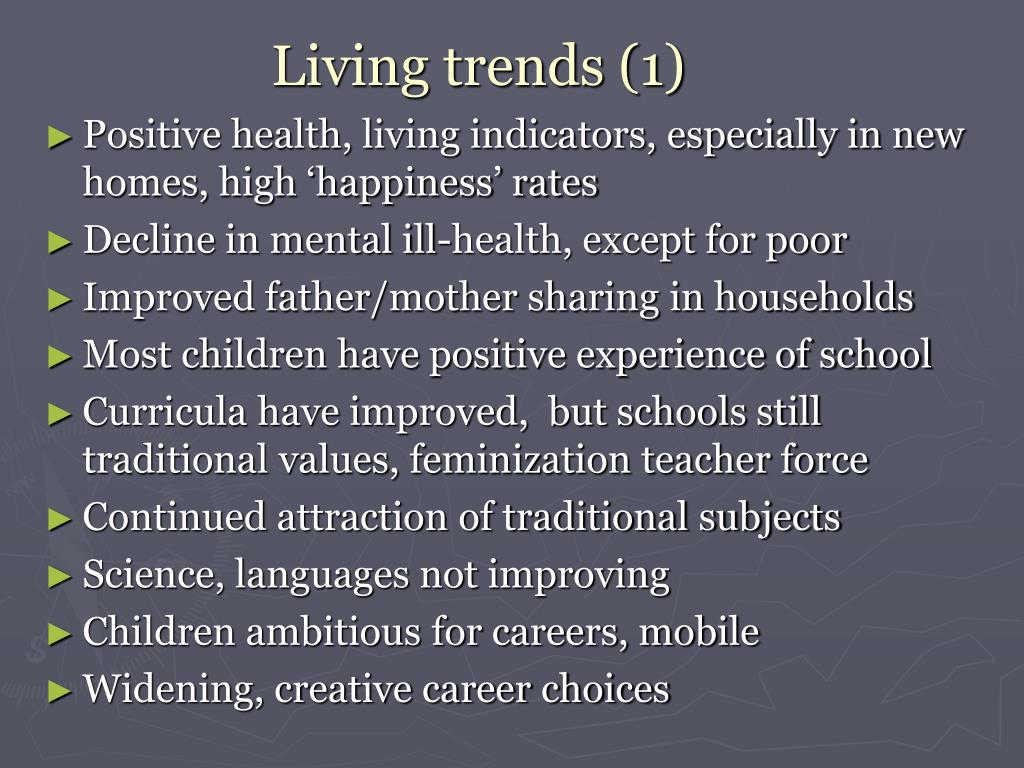 Living trends (1)

► Positive health, living indicators, especially in new homes, high ‘happiness’ rates

► Decline in mental ill-health, except for poor

► Improved father/mother sharing in households

► Most children have positive experience of school

► Curricula have improved,  but schools still traditional values, feminization teacher force

► Continued attraction of traditional subjects

► Science, languages not improving

► Children ambitious for careers, mobile

► Widening, creative career choices